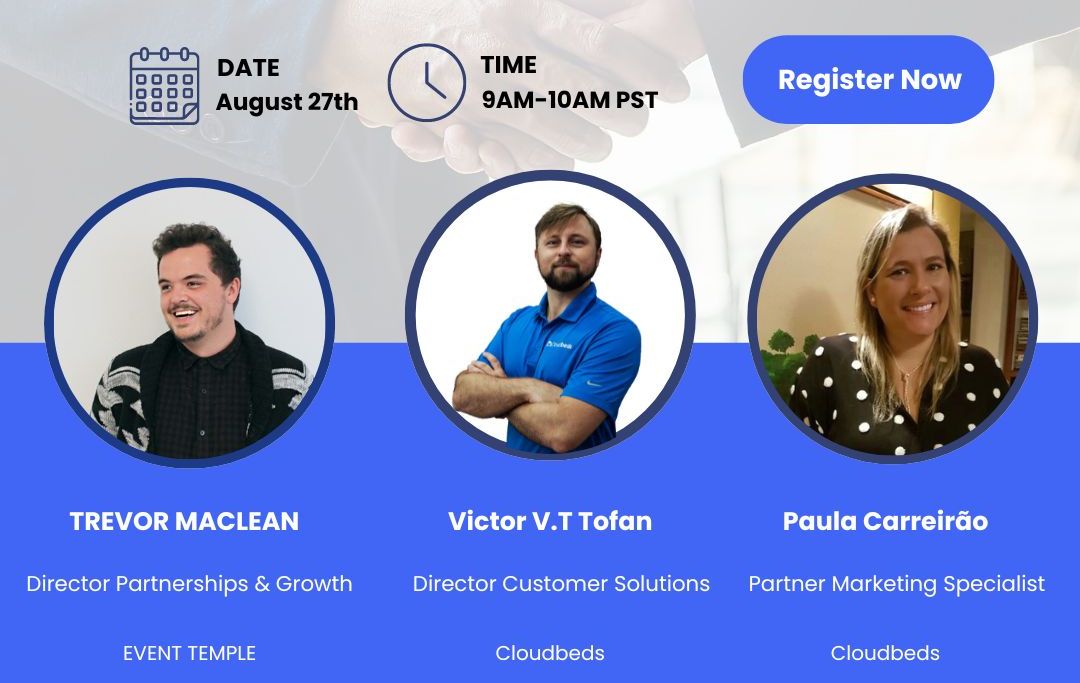 DATE
August 27th

TIME
9AM-10AM PST

Register Now

TREVOR MACLEAN
Director Partnerships & Growth
EVENT TEMPLE

Victor V.T Tofan
Director Customer Solutions
Cloudbeds

Paula Carreirão
Partner Marketing Specialist
Cloudbeds